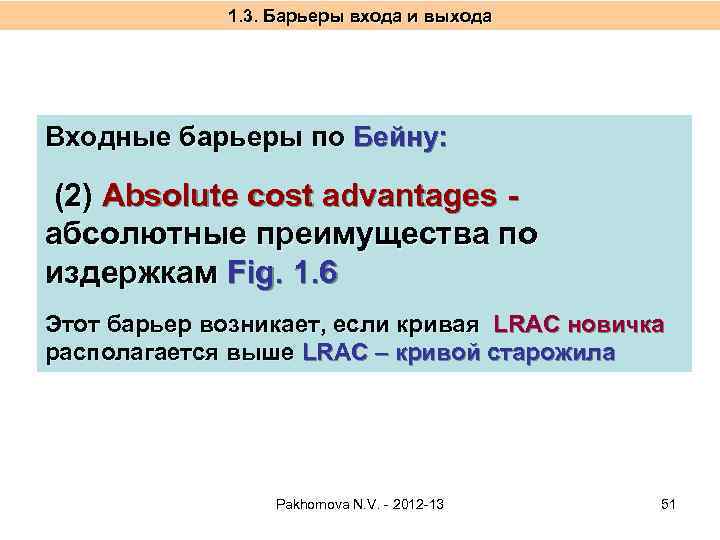 1.3. Барьеры входа и выхода

Входные барьеры по Бейну:

(2) Absolute cost advantages - абсолютные преимущества по издержкам Fig. 1.6

Этот барьер возникает, если кривая LRAC новичка располагается выше LRAC – кривой старожила

Pakhomova N.V. - 2012-13

51